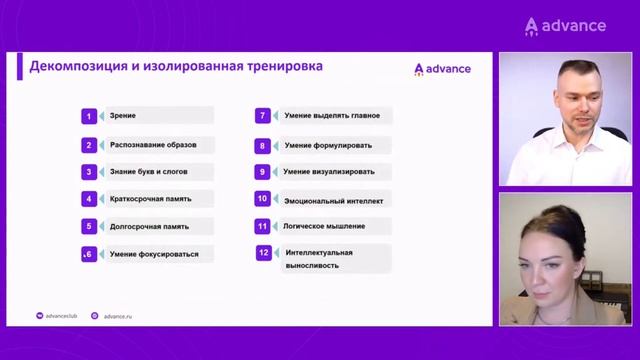 advance

Декомпозиция и изолированная тренировка

advance

1 Зрение

2 Распознавание образов

3 Знание букв и слогов

4 Краткосрочная память

5 Долгосрочная память

6 Умение фокусироваться

7 Умение выделять главное

8 Умение формулировать

9 Умение визуализировать

10 Эмоциональный интеллект

11 Логическое мышление

12 Интеллектуальная выносливость

advanceclub

advance.ru